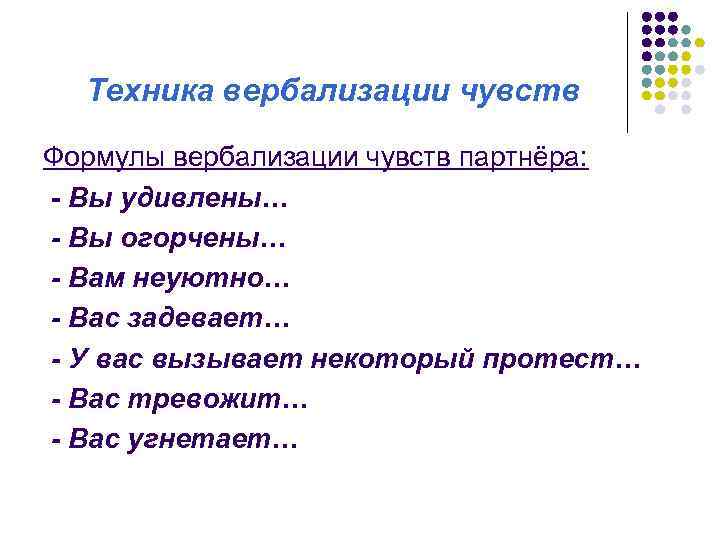 Техника вербализации чувств

Формулы вербализации чувств партнёра:

- Вы удивлены…
- Вы огорчены…
- Вам неуютно…
- Вас задевает…
- У вас вызывает некоторый протест…
- Вас тревожит…
- Вас угнетает…